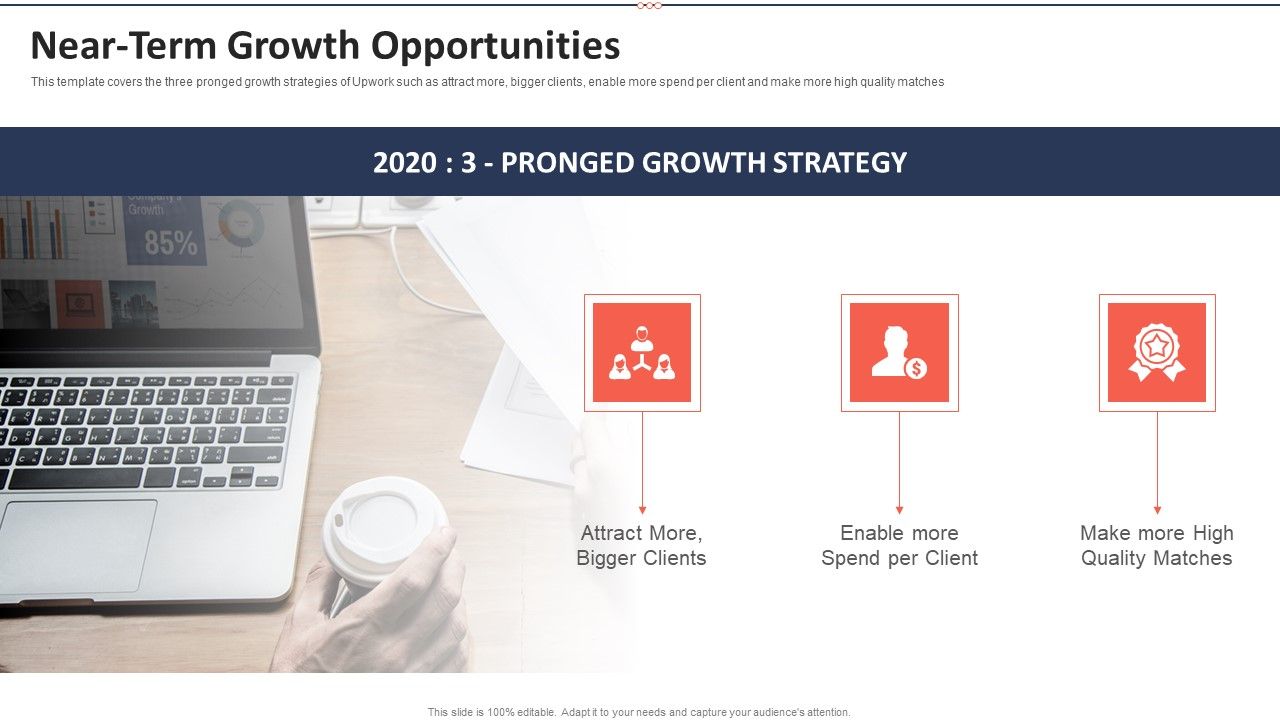 Near-Term Growth Opportunities

This template covers the three pronged growth strategies of Upwork such as attract more, bigger clients, enable more spend per client and make more high quality matches

2020 : 3 - PRONGED GROWTH STRATEGY

Company's Growth

85%

Attract More, Bigger Clients

Enable more Spend per Client

Make more High Quality Matches

This slide is 100% editable. Adapt it to your needs and capture your audience's attention.